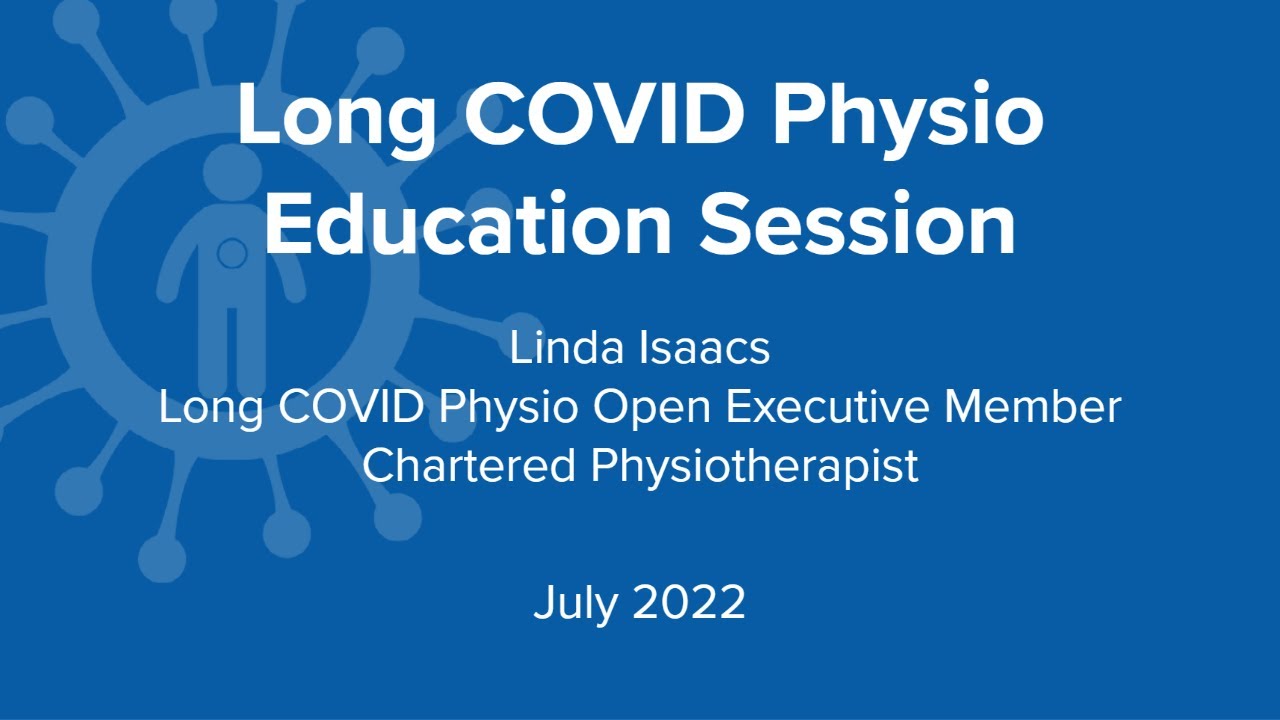 Long COVID Physio Education Session

Linda Isaacs
Long COVID Physio Open Executive Member
Chartered Physiotherapist

July 2022